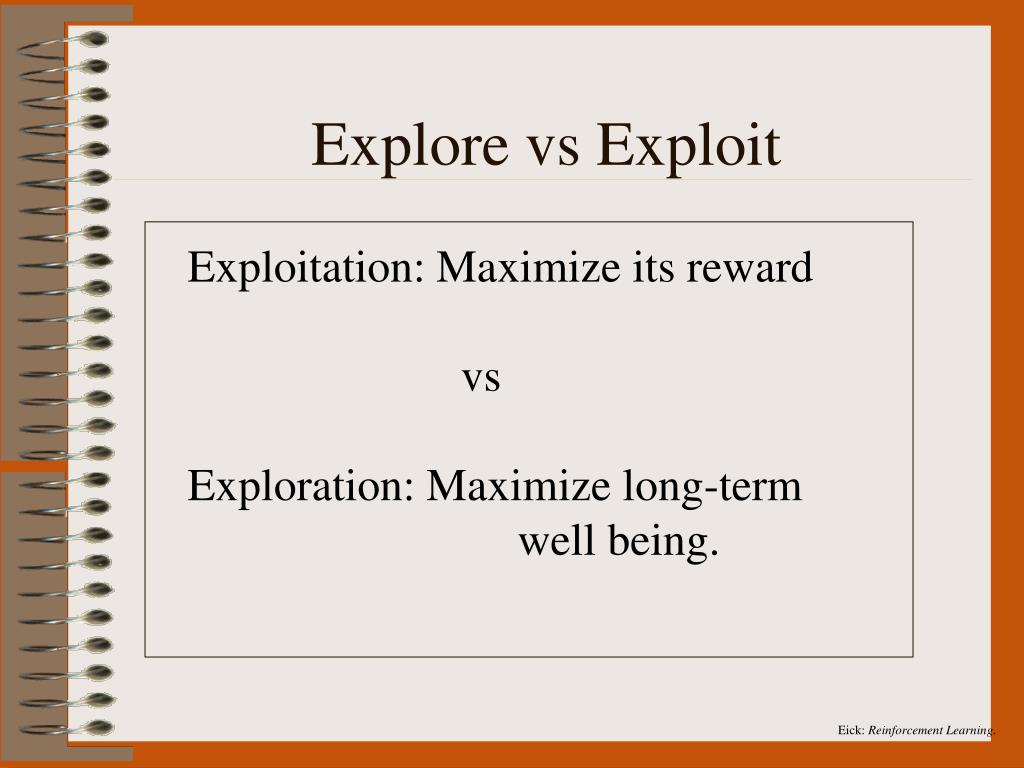 Explore vs Exploit

Exploitation: Maximize its reward

vs

Exploration: Maximize long-term well being.

Eick: Reinforcement Learning.